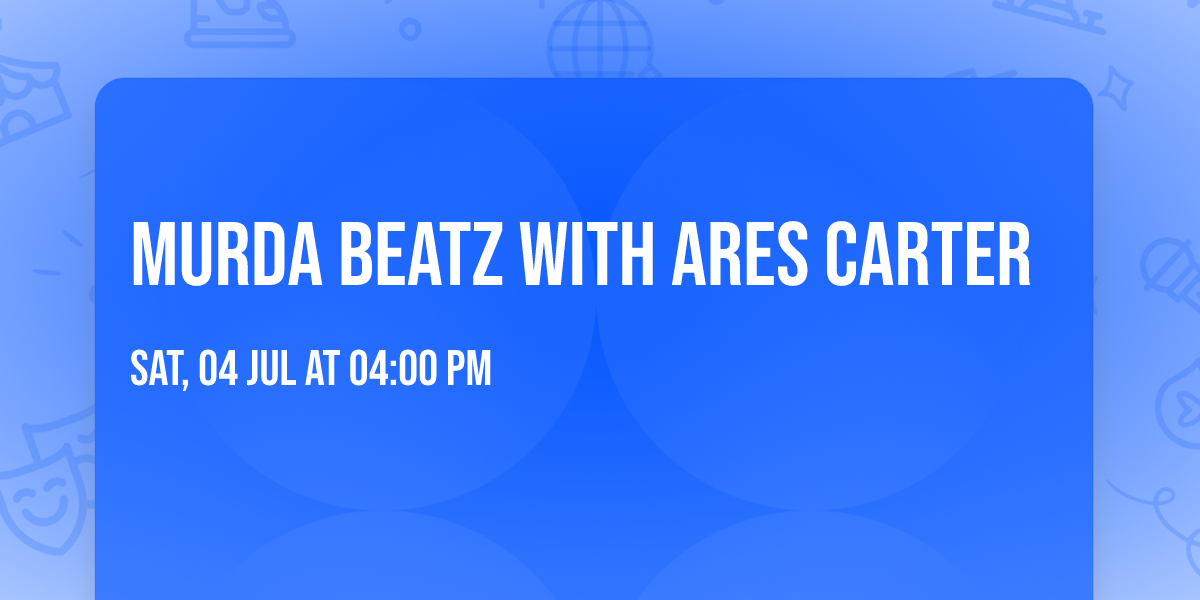 MURDA BEATZ WITH ARES CARTER

SAT, 04 JUL AT 04:00 PM